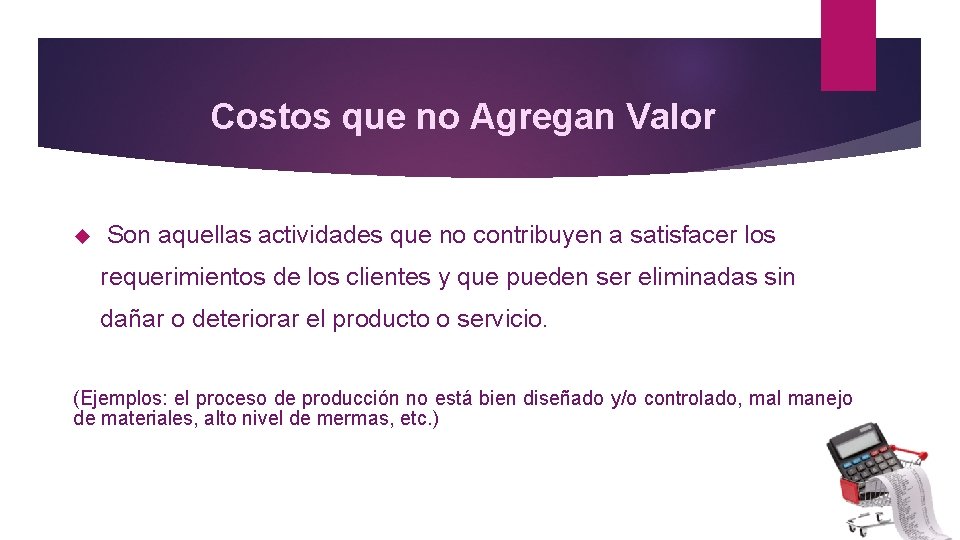 Costos que no Agregan Valor

Son aquellas actividades que no contribuyen a satisfacer los requerimientos de los clientes y que pueden ser eliminadas sin dañar o deteriorar el producto o servicio.

(Ejemplos: el proceso de producción no está bien diseñado y/o controlado, mal manejo de materiales, alto nivel de mermas, etc.)